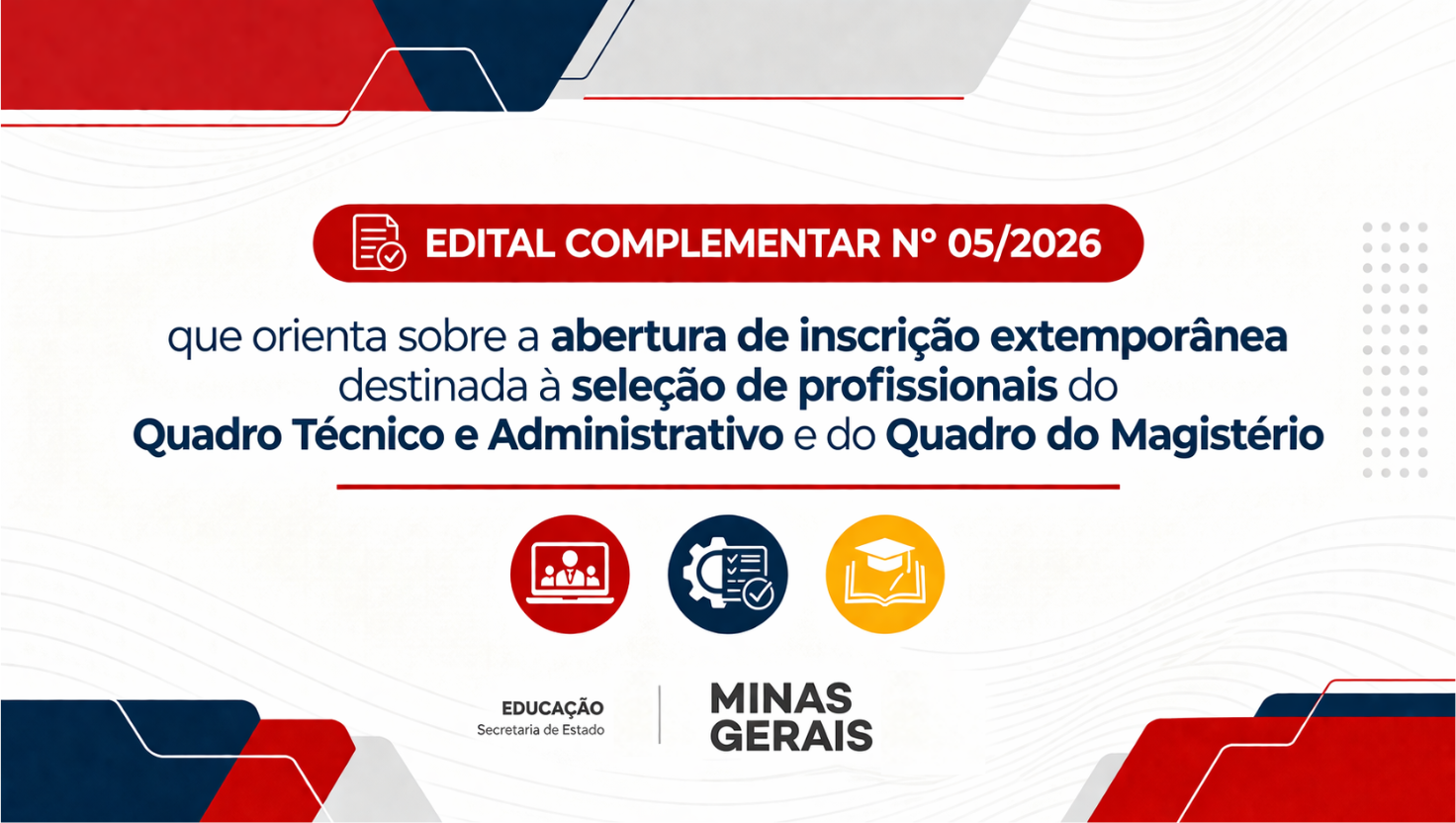 EDITAL COMPLEMENTAR Nº 05/2026

que orienta sobre a abertura de inscrição extemporânea destinada à seleção de profissionais do Quadro Técnico e Administrativo e do Quadro do Magistério

EDUCAÇÃO
Secretaria de Estado

MINAS
GERAIS